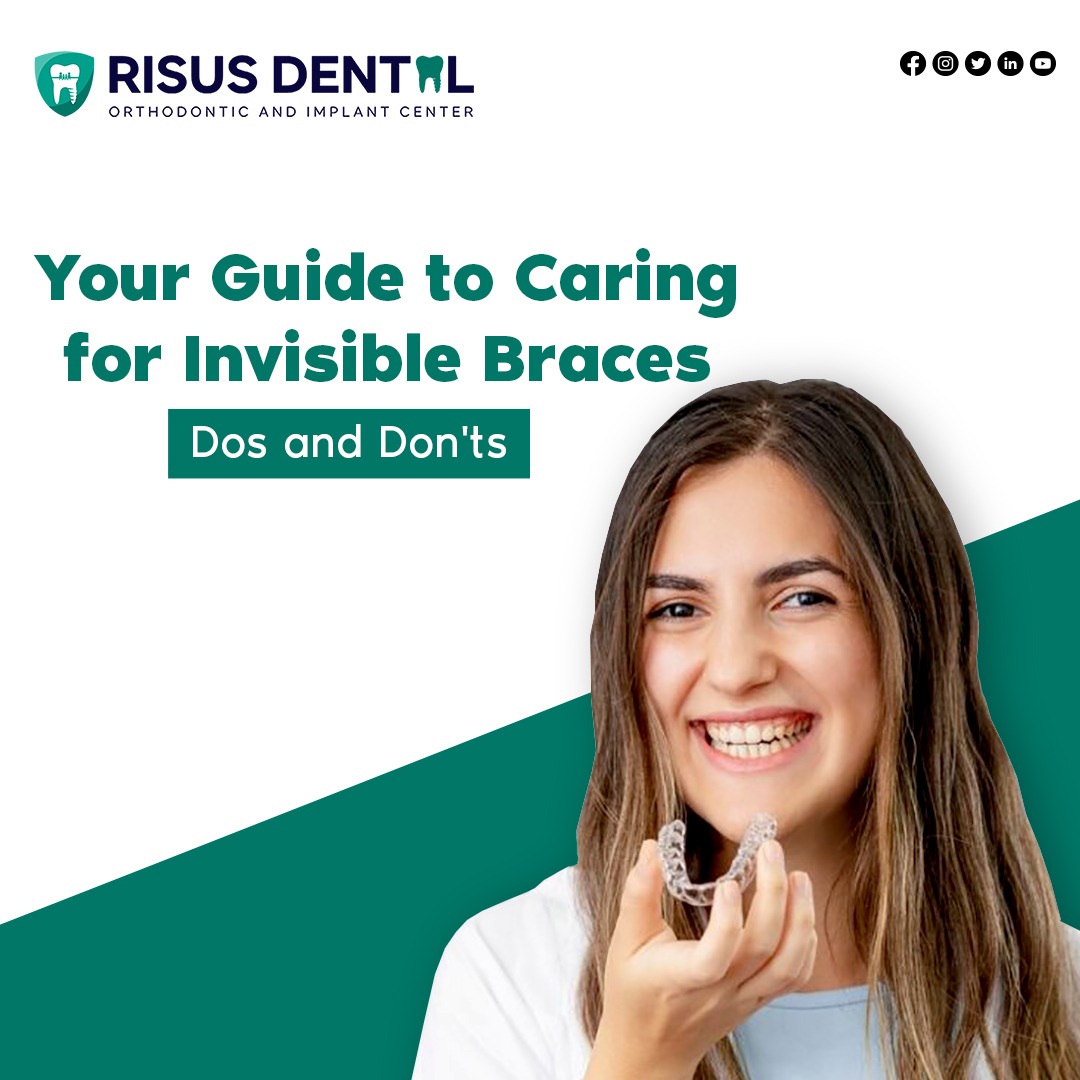 RISUS DENTAL
ORTHODONTIC AND IMPLANT CENTER

Your Guide to Caring for Invisible Braces

Dos and Don'ts